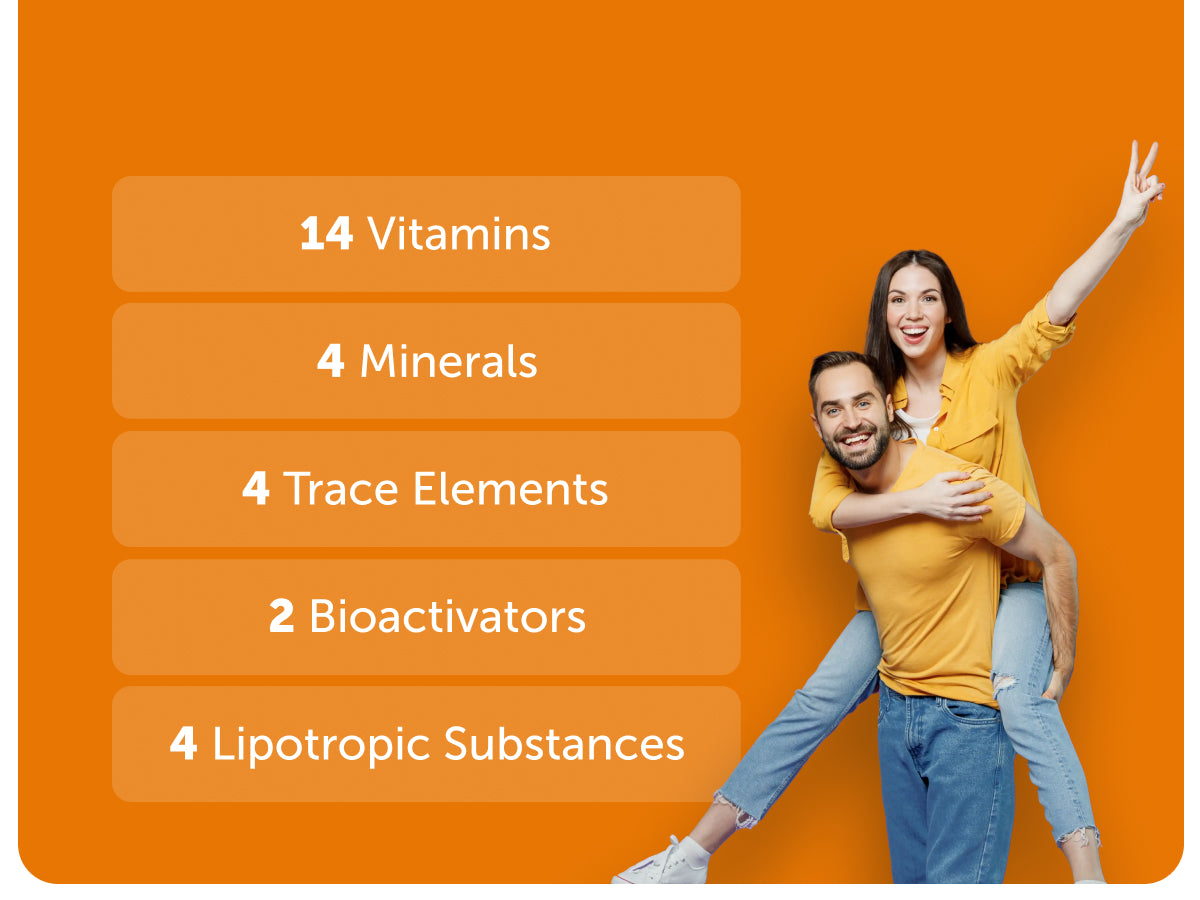 14 Vitamins

4 Minerals

4 Trace Elements

2 Bioactivators

4 Lipotropic Substances